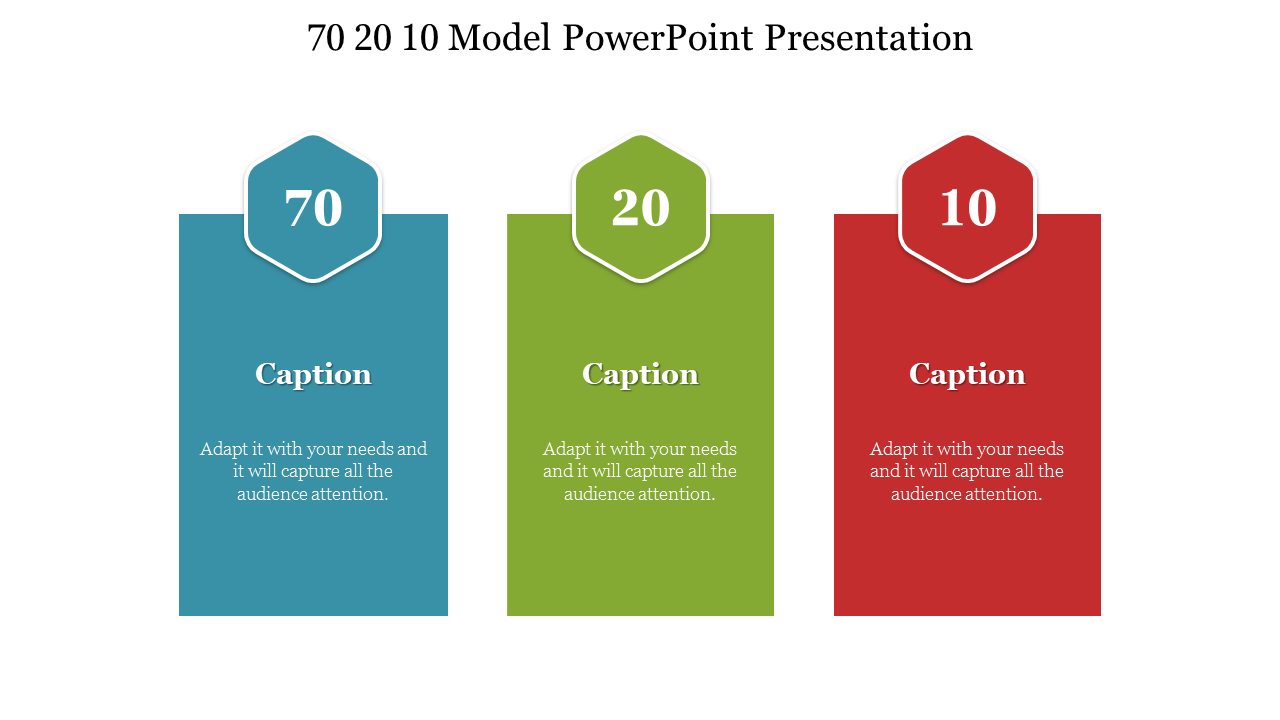 70 20 10 Model PowerPoint Presentation

70

Caption

Adapt it with your needs and it will capture all the audience attention.

20

Caption

Adapt it with your needs and it will capture all the audience attention.

10

Caption

Adapt it with your needs and it will capture all the audience attention.